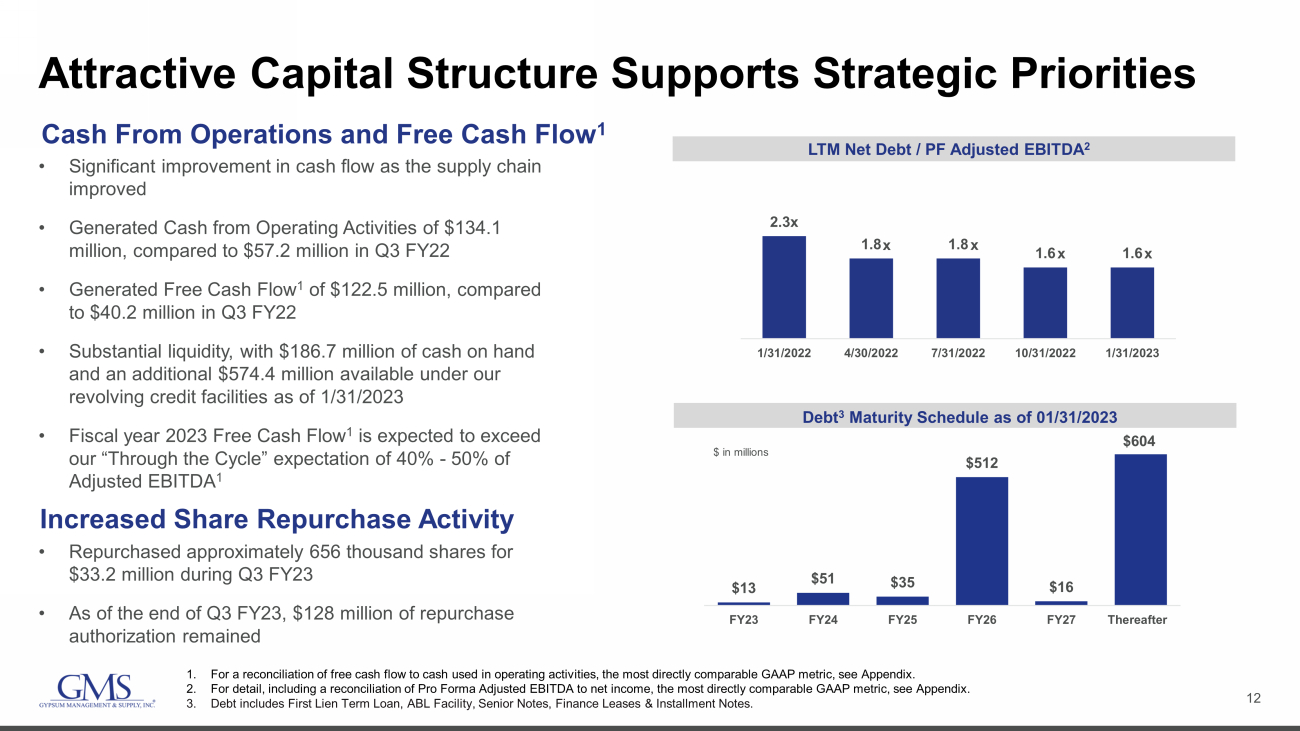 Attractive Capital Structure Supports Strategic Priorities

Cash From Operations and Free Cash Flow$^1$

• Significant improvement in cash flow as the supply chain improved

• Generated Cash from Operating Activities of $134.1 million, compared to $57.2 million in Q3 FY22

• Generated Free Cash Flow$^1$ of $122.5 million, compared to $40.2 million in Q3 FY22

• Substantial liquidity, with $186.7 million of cash on hand and an additional $574.4 million available under our revolving credit facilities as of 1/31/2023

• Fiscal year 2023 Free Cash Flow$^1$ is expected to exceed our "Through the Cycle" expectation of 40% - 50% of Adjusted EBITDA$^1$

Increased Share Repurchase Activity

• Repurchased approximately 656 thousand shares for $33.2 million during Q3 FY23

• As of the end of Q3 FY23, $128 million of repurchase authorization remained

LTM Net Debt / PF Adjusted EBITDA$^2$

2.3x
1.8x
1.8x
1.6x
1.6x

1/31/2022 4/30/2022 7/31/2022 10/31/2022 1/31/2023

Debt$^3$ Maturity Schedule as of 01/31/2023

$ in millions

$13 $51 $35 $512 $16 $604

FY23 FY24 FY25 FY26 FY27 Thereafter

GMS
GYPSUM MANAGEMENT & SUPPLY, INC.

1. For a reconciliation of free cash flow to cash used in operating activities, the most directly comparable GAAP metric, see Appendix.
2. For detail, including a reconciliation of Pro Forma Adjusted EBITDA to net income, the most directly comparable GAAP metric, see Appendix.
3. Debt includes First Lien Term Loan, ABL Facility, Senior Notes, Finance Leases & Installment Notes.

12